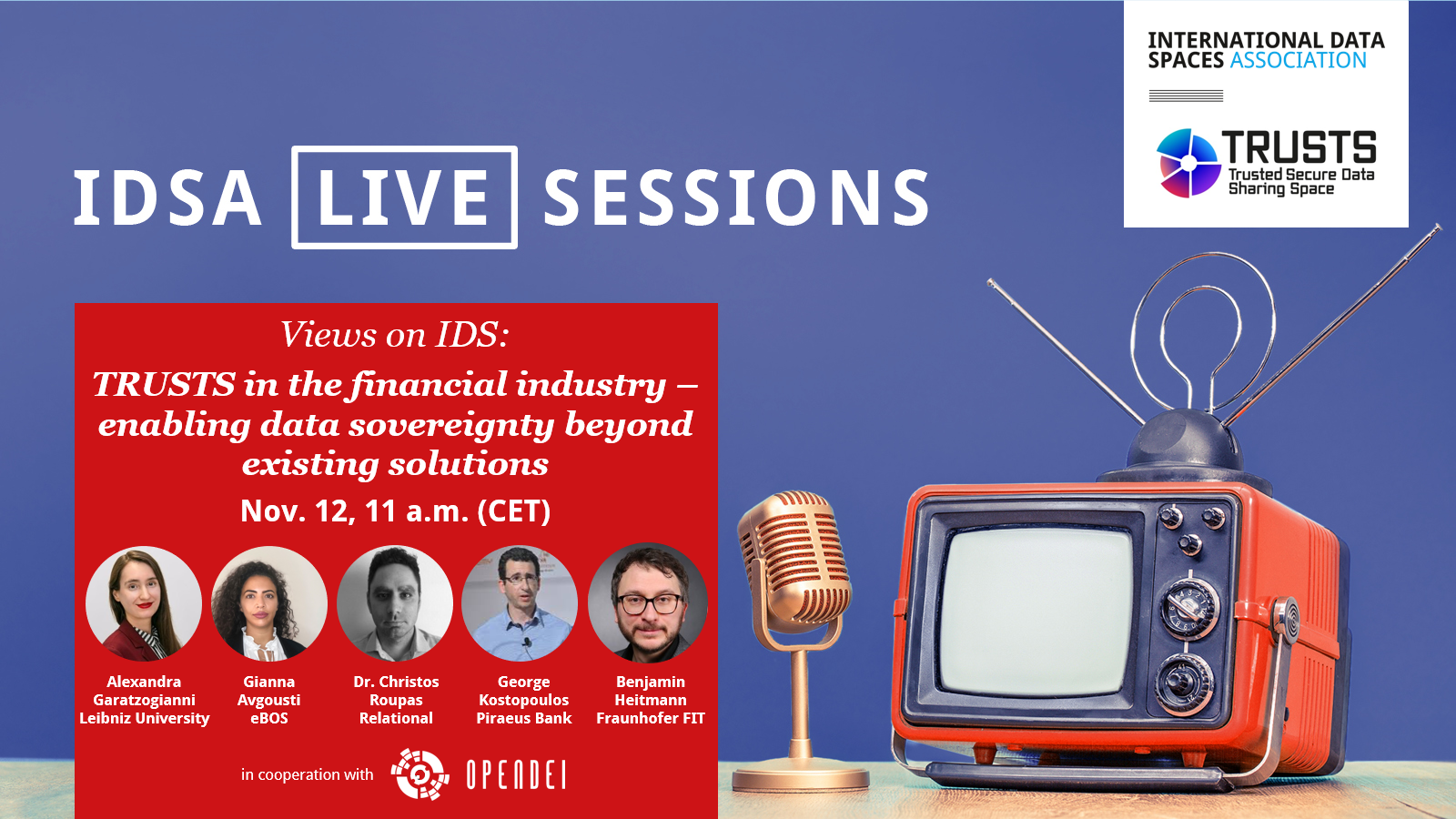 INTERNATIONAL DATA SPACES ASSOCIATION

TRUSTS
Trusted Secure Data Sharing Space

IDSA LIVE SESSIONS

Views on IDS:
TRUSTS in the financial industry – enabling data sovereignty beyond existing solutions
Nov. 12, 11 a.m. (CET)

Alexandra Garatzogianni Leibniz University

Gianna Avgousti eBOS

Dr. Christos Roupas Relational

George Kostopoulos Piraeus Bank

Benjamin Heitmann Fraunhofer FIT

in cooperation with OPENDEI